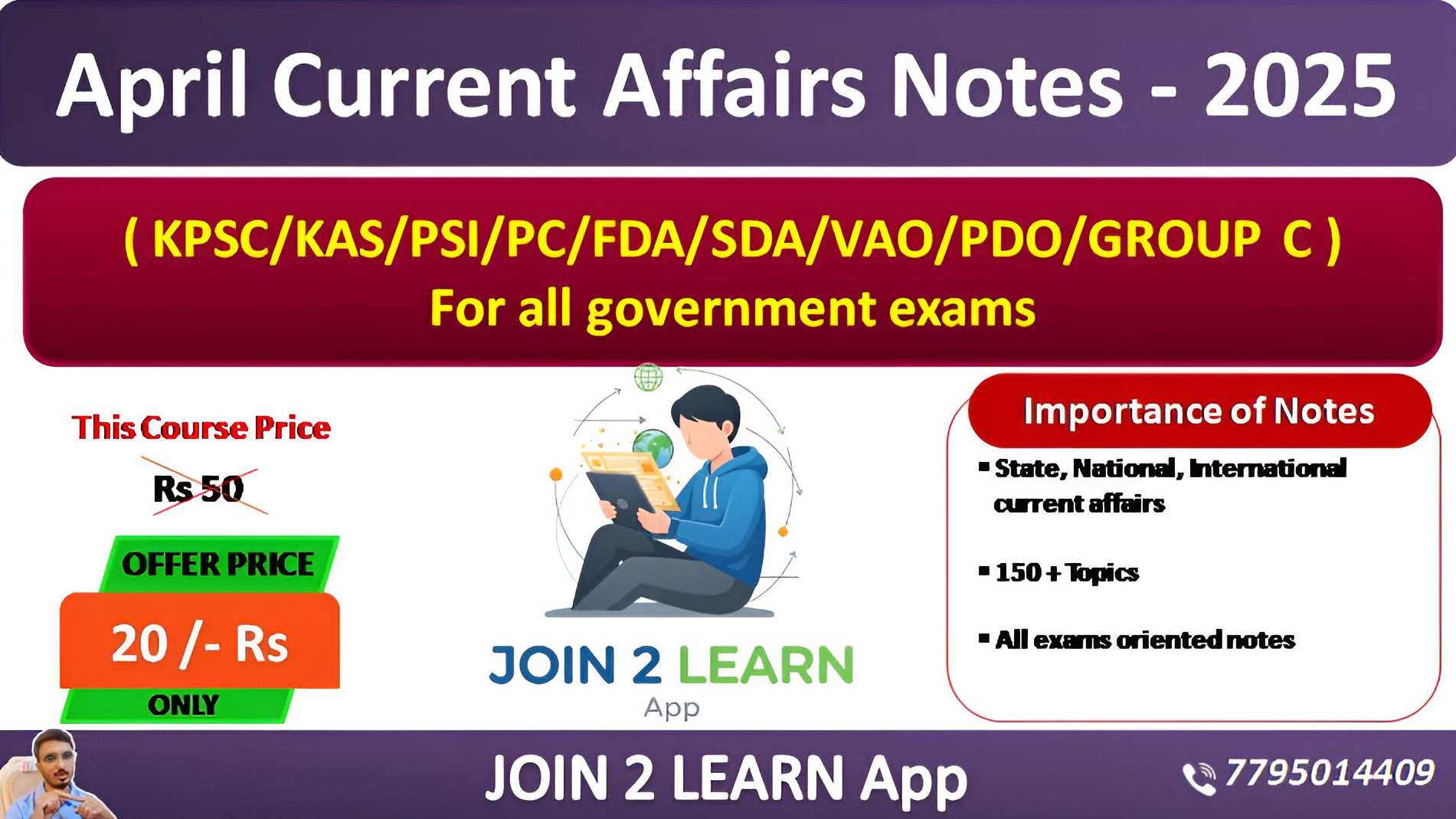 April Current Affairs Notes - 2025

( KPSC/KAS/PSI/PC/FDA/SDA/VAO/PDO/GROUP C )
For all government exams

This Course Price
Rs 50
OFFER PRICE
20 /- Rs
ONLY

JOIN 2 LEARN
App

Importance of Notes
▪ State, National, International current affairs
▪ 150 + Topics
▪ All exams oriented notes

JOIN 2 LEARN App
7795014409